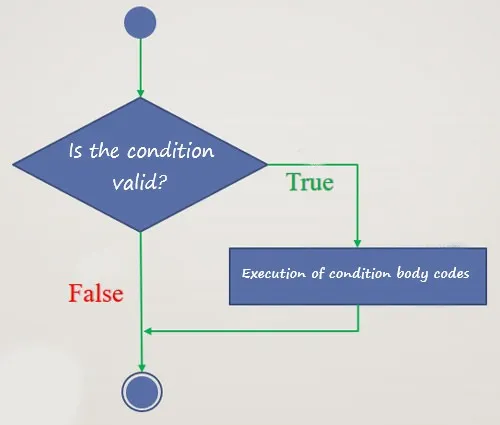 Is the condition valid?

True

Execution of condition body codes

False